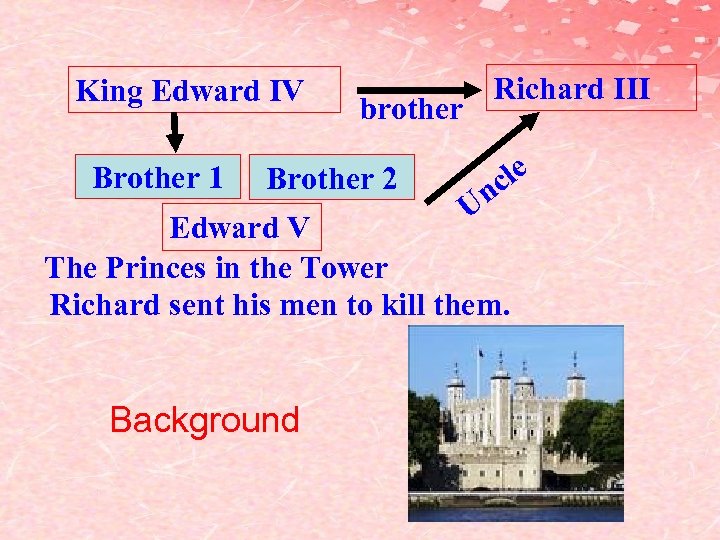 King Edward IV
brother
Richard III
Brother 1
Brother 2
Uncle
Edward V
The Princes in the Tower
Richard sent his men to kill them.
Background